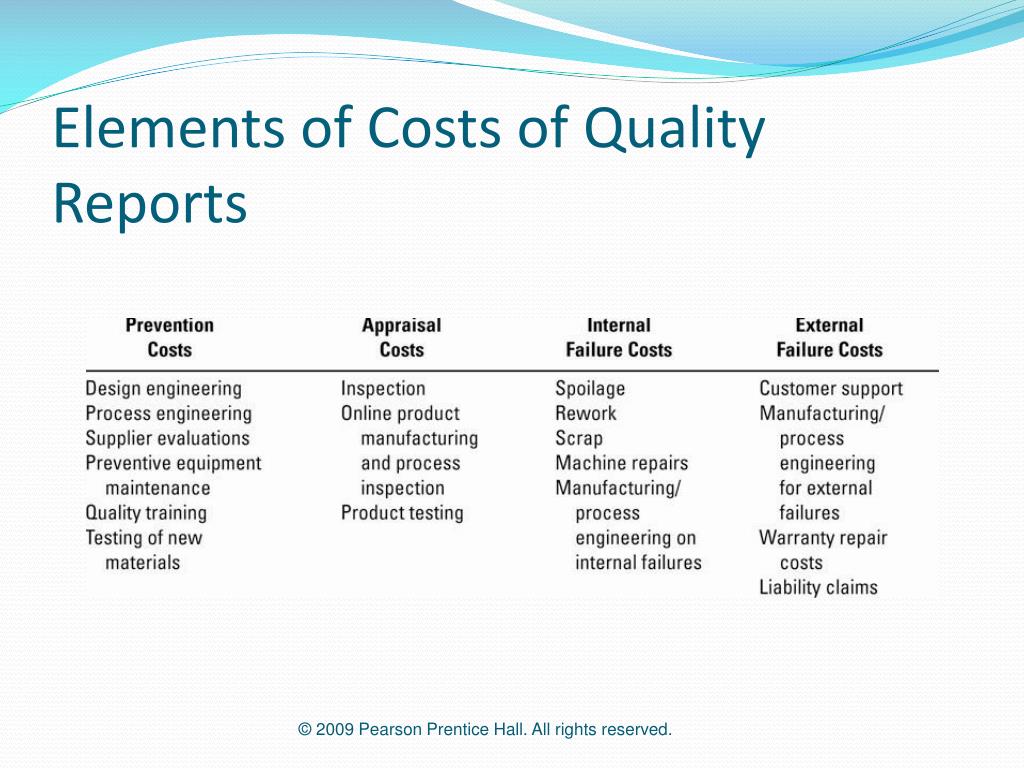 Elements of Costs of Quality Reports

| Prevention Costs | Appraisal Costs | Internal Failure Costs | External Failure Costs |
|---|---|---|---|
| Design engineering | Inspection | Spoilage | Customer support |
| Process engineering | Online product manufacturing and process inspection | Rework | Manufacturing/ process engineering for external failures |
| Supplier evaluations | Product testing | Scrap | Warranty repair costs |
| Preventive equipment maintenance | | Machine repairs | Liability claims |
| Quality training | | Manufacturing/ process engineering on internal failures | |
| Testing of new materials | | | |

© 2009 Pearson Prentice Hall. All rights reserved.